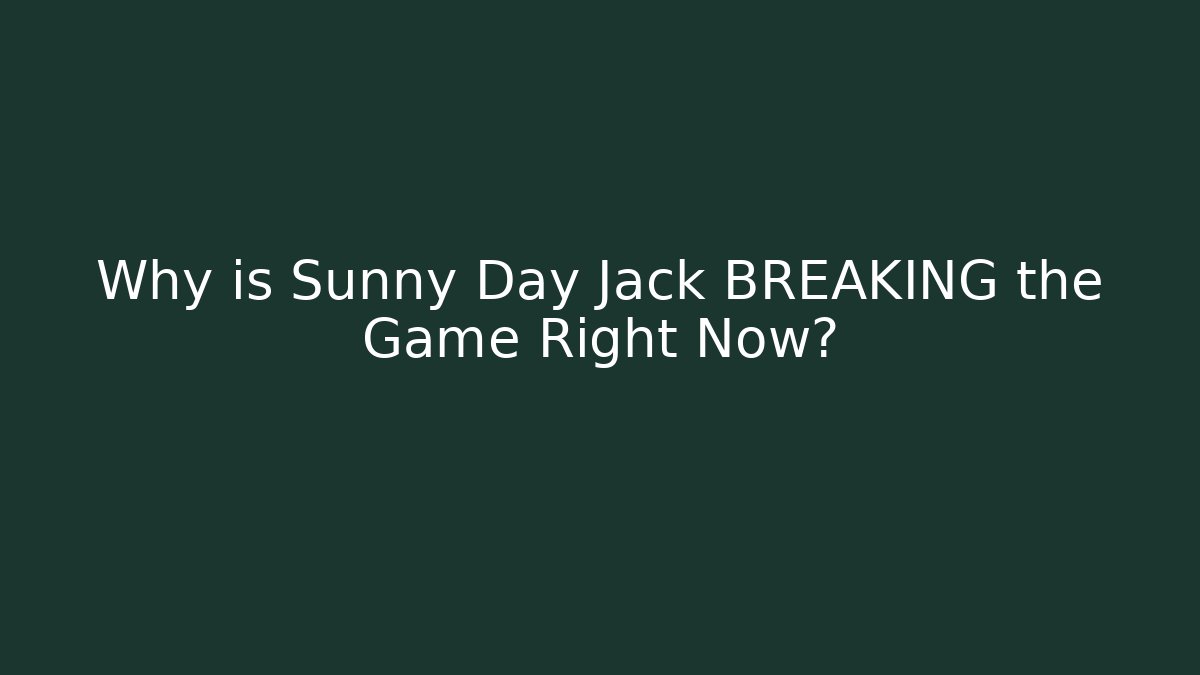 Why is Sunny Day Jack BREAKING the Game Right Now?